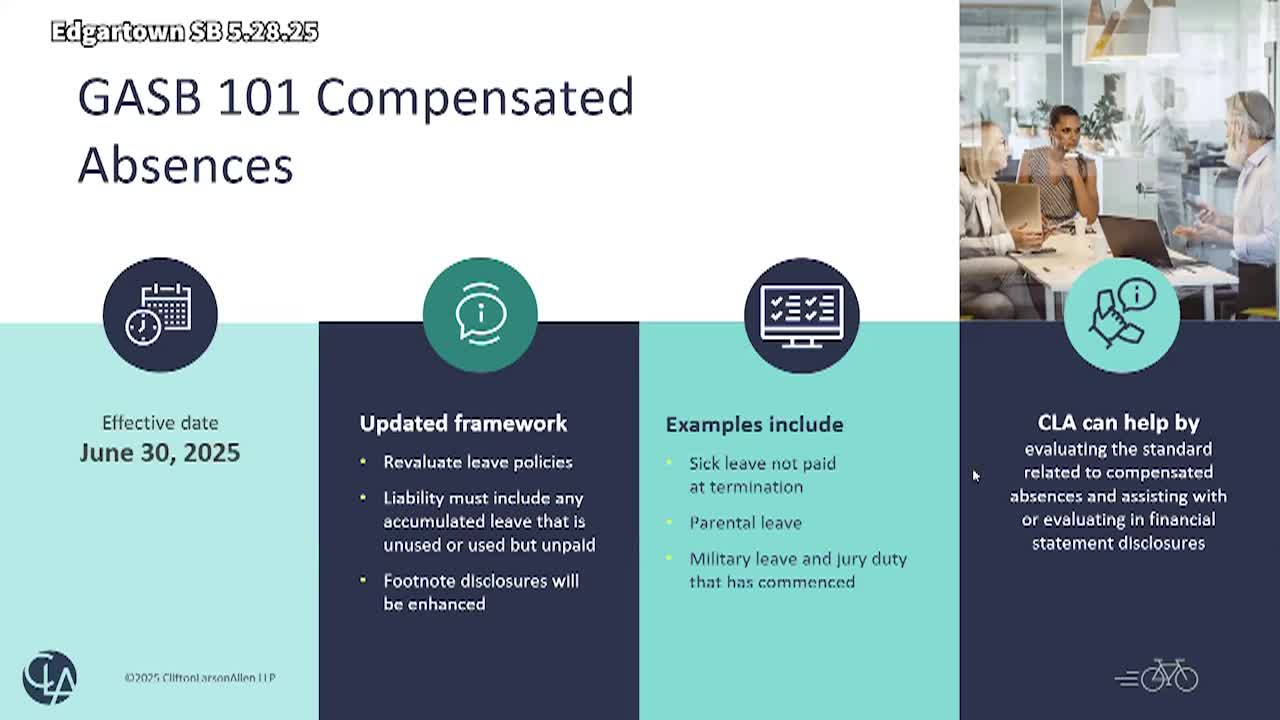 Edgartown SB 5.28.25

GASB 101 Compensated Absences

Effective date
June 30, 2025

Updated framework
- Revaluate leave policies
- Liability must include any accumulated leave that is unused or used but unpaid
- Footnote disclosures will be enhanced

Examples include
- Sick leave not paid at termination
- Parental leave
- Military leave and jury duty that has commenced

CLA can help by
evaluating the standard related to compensated absences and assisting with or evaluating in financial statement disclosures

CLA

©2025 CliftonLarsonAllen LLP